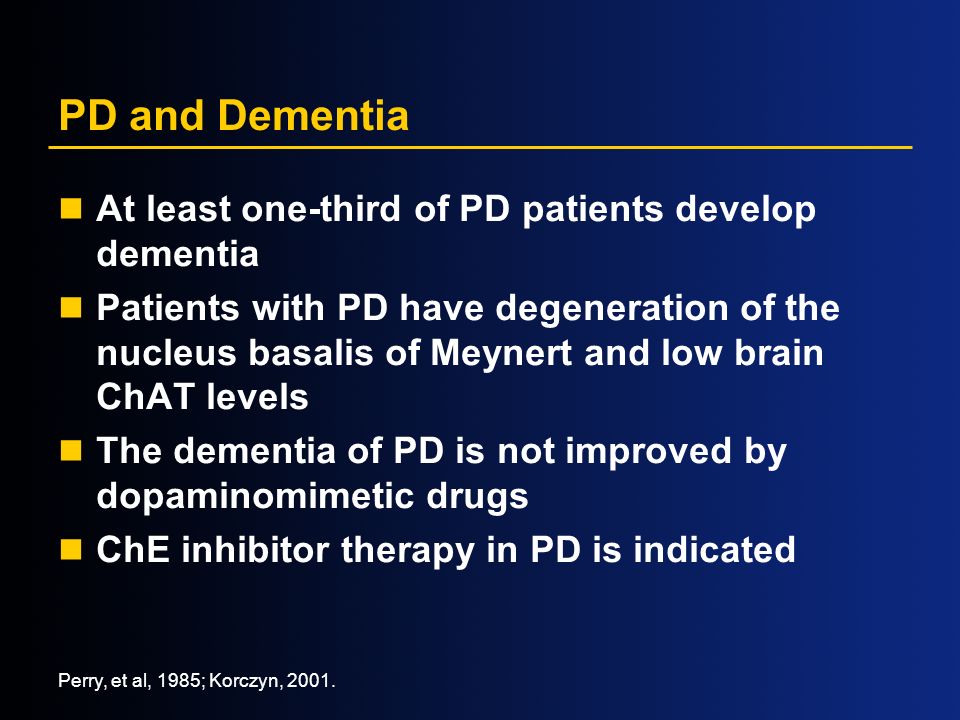 PD and Dementia

- At least one-third of PD patients develop dementia
- Patients with PD have degeneration of the nucleus basalis of Meynert and low brain ChAT levels
- The dementia of PD is not improved by dopaminomimetic drugs
- ChE inhibitor therapy in PD is indicated

Perry, et al, 1985; Korczyn, 2001.